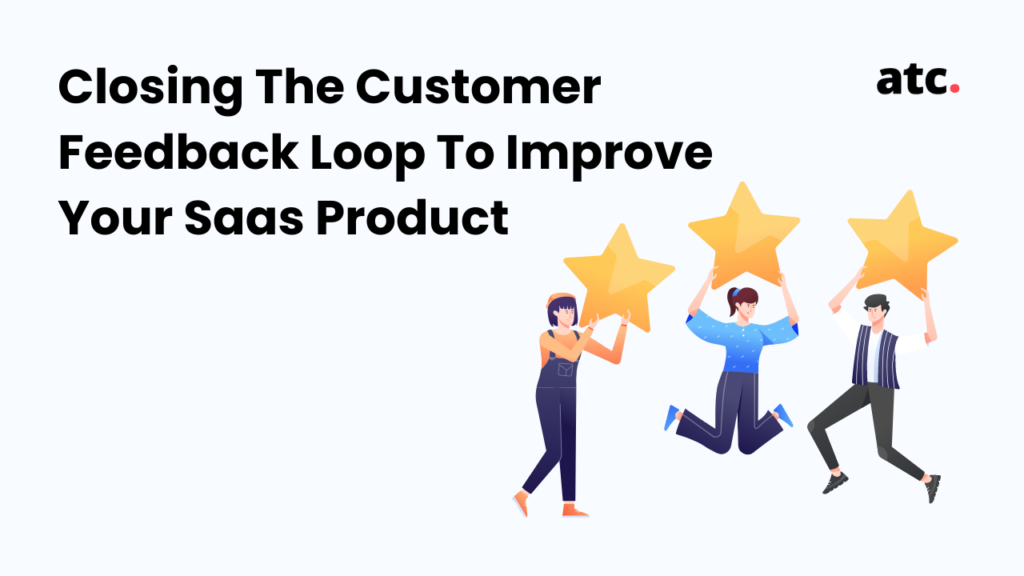 Closing The Customer Feedback Loop To Improve Your Saas Product

atc.